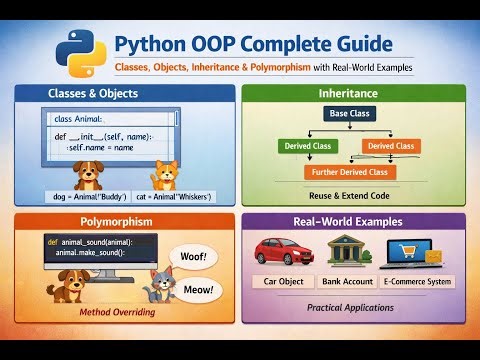 Python OOP Complete Guide

Classes, Objects, Inheritance & Polymorphism with Real-World Examples

Classes & Objects

class Animal:

def __init__(self, name):
:self.name = name

dog = Animal("Buddy")
cat = Animal"Whiskers")

Inheritance

Base Class

Derived Class

Derived Class

Further Derived Class

Reuse & Extend Code

Polymorphism

def animal_sound(animal):
animal.make_sound():

Woof!

Meow!

Method Overriding

Real-World Examples

Car Object

Bank Account

E-Commerce System

Practical Applications